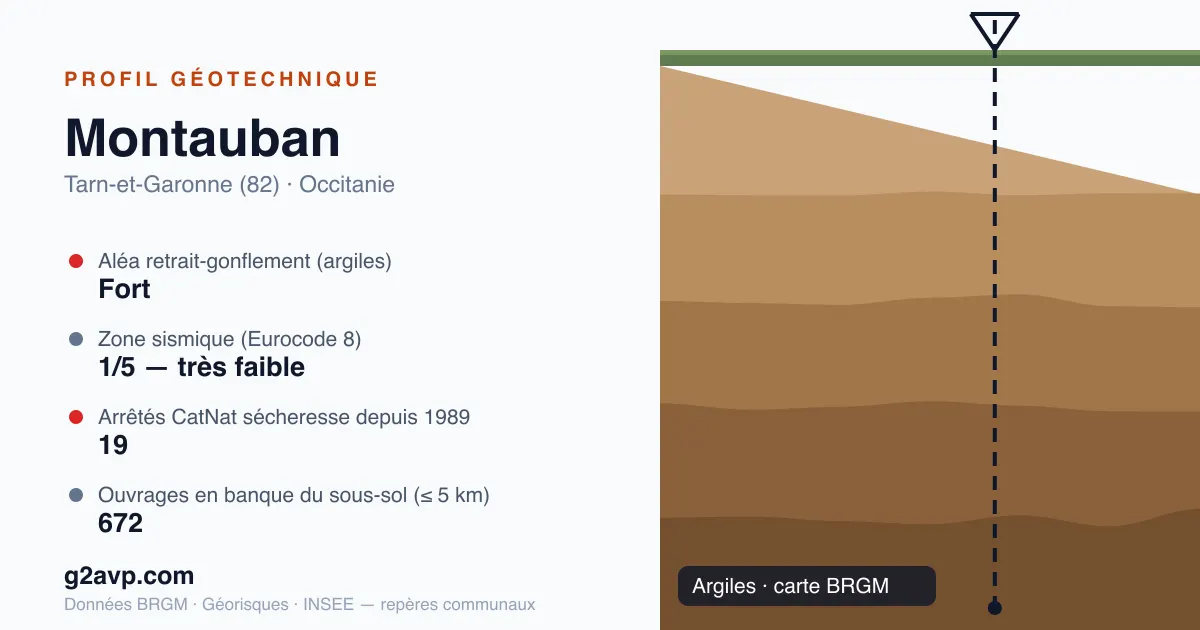 PROFIL GÉOTECHNIQUE

Montauban

Tarn-et-Garonne (82) · Occitanie

Aléa retrait-gonflement (argiles)
Fort

Zone sismique (Eurocode 8)
1/5 — très faible

Arrêtés CatNat sécheresse depuis 1989
19

Ouvrages en banque du sous-sol (≤ 5 km)
672

g2avp.com

Données BRGM · Géorisques · INSEE — repères communaux

Argiles · carte BRGM